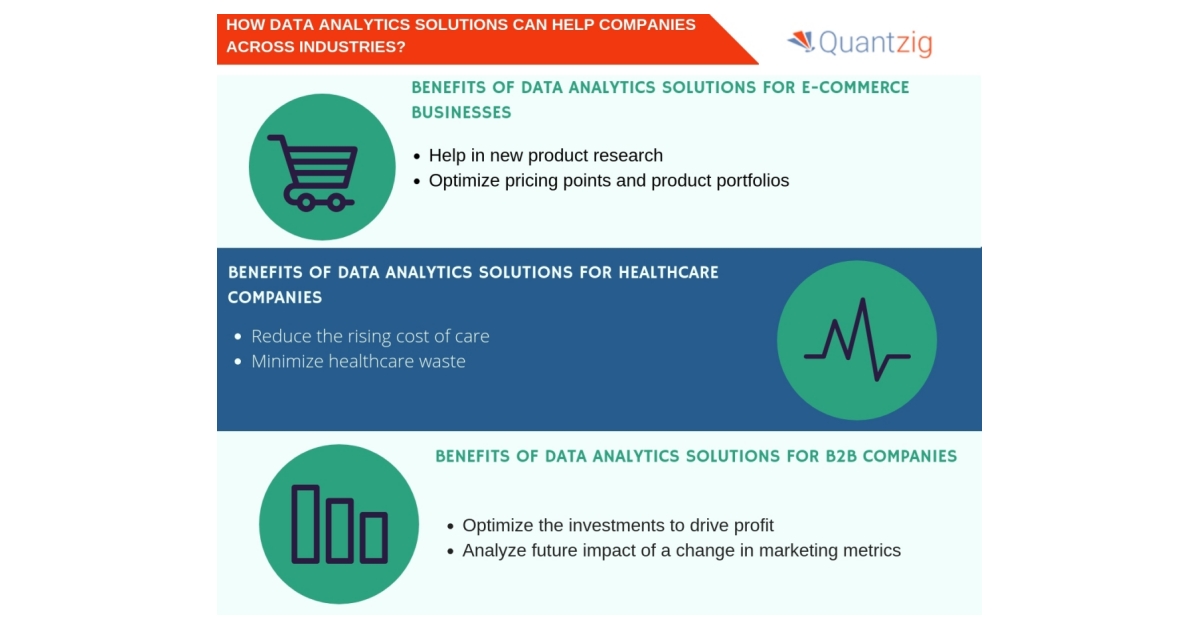 HOW DATA ANALYTICS SOLUTIONS CAN HELP COMPANIES ACROSS INDUSTRIES?

Quantzig

BENEFITS OF DATA ANALYTICS SOLUTIONS FOR E-COMMERCE BUSINESSES

- Help in new product research
- Optimize pricing points and product portfolios

BENEFITS OF DATA ANALYTICS SOLUTIONS FOR HEALTHCARE COMPANIES

- Reduce the rising cost of care
- Minimize healthcare waste

BENEFITS OF DATA ANALYTICS SOLUTIONS FOR B2B COMPANIES

- Optimize the investments to drive profit
- Analyze future impact of a change in marketing metrics